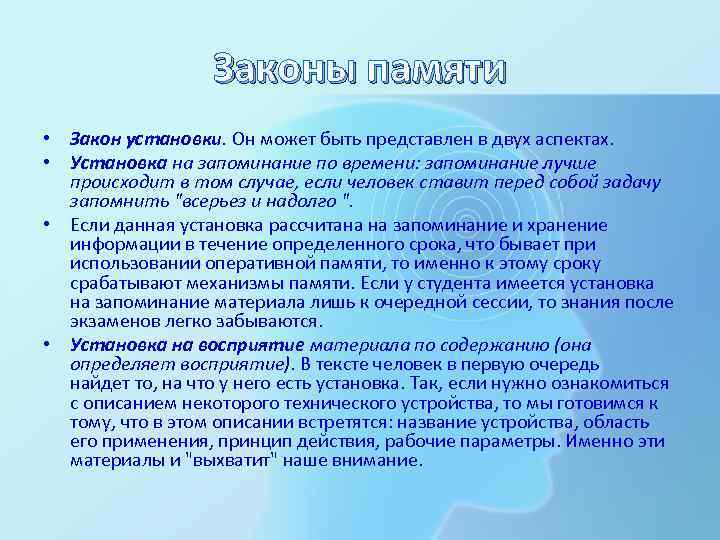 Законы памяти

• Закон установки. Он может быть представлен в двух аспектах.

• Установка на запоминание по времени: запоминание лучше происходит в том случае, если человек ставит перед собой задачу запомнить "всерьез и надолго ".

• Если данная установка рассчитана на запоминание и хранение информации в течение определенного срока, что бывает при использовании оперативной памяти, то именно к этому сроку срабатывают механизмы памяти. Если у студента имеется установка на запоминание материала лишь к очередной сессии, то знания после экзаменов легко забываются.

• Установка на восприятие материала по содержанию (она определяет восприятие). В тексте человек в первую очередь найдет то, на что у него есть установка. Так, если нужно ознакомиться с описанием некоторого технического устройства, то мы готовимся к тому, что в этом описании встретятся: название устройства, область его применения, принцип действия, рабочие параметры. Именно эти материалы и "выхватит" наше внимание.